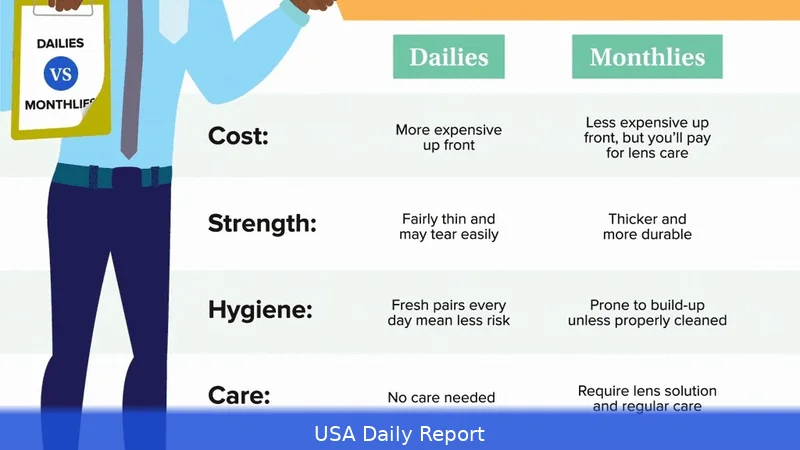 DAILIES
VS
MONTHLIES

|  | Dailies | Monthlies |
|---|---|---|
| Cost: | More expensive up front | Less expensive up front, but you'll pay for lens care |
| Strength: | Fairly thin and may tear easily | Thicker and more durable |
| Hygiene: | Fresh pairs every day mean less risk | Prone to build-up unless properly cleaned |
| Care: | No care needed | Require lens solution and regular care |

USA Daily Report